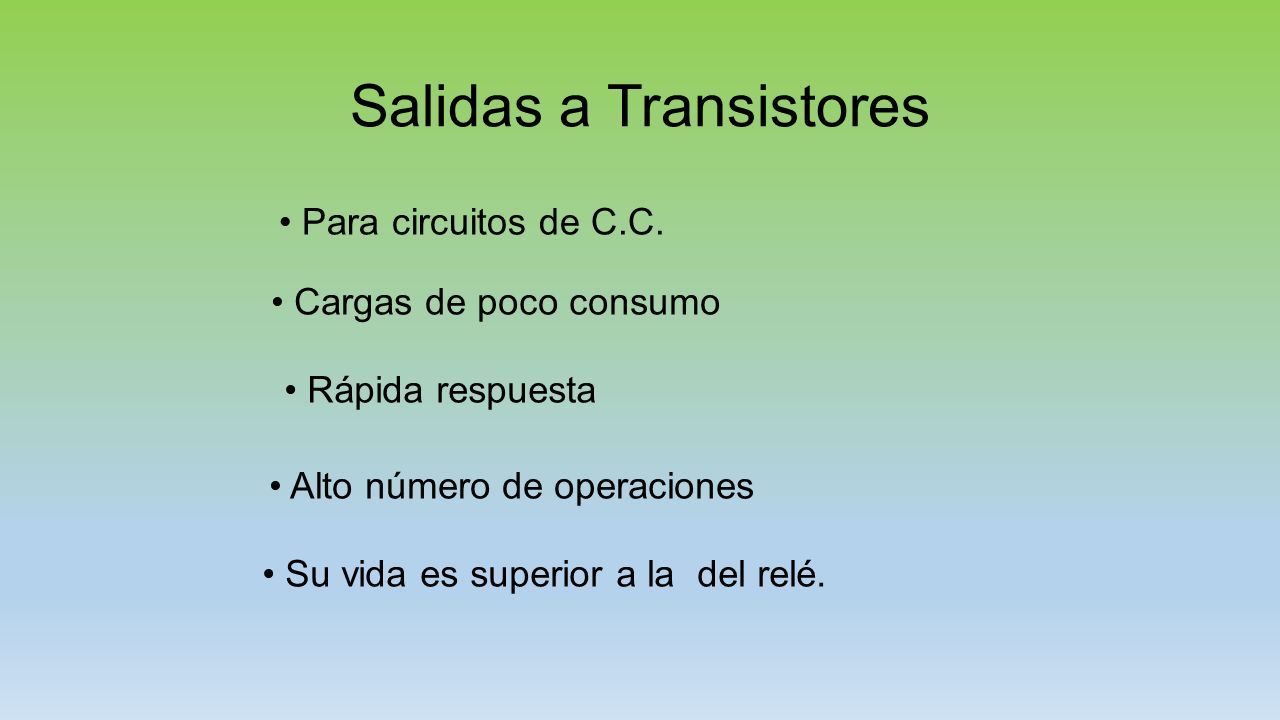 Salidas a Transistores

• Para circuitos de C.C.

• Cargas de poco consumo

• Rápida respuesta

• Alto número de operaciones

• Su vida es superior a la del relé.